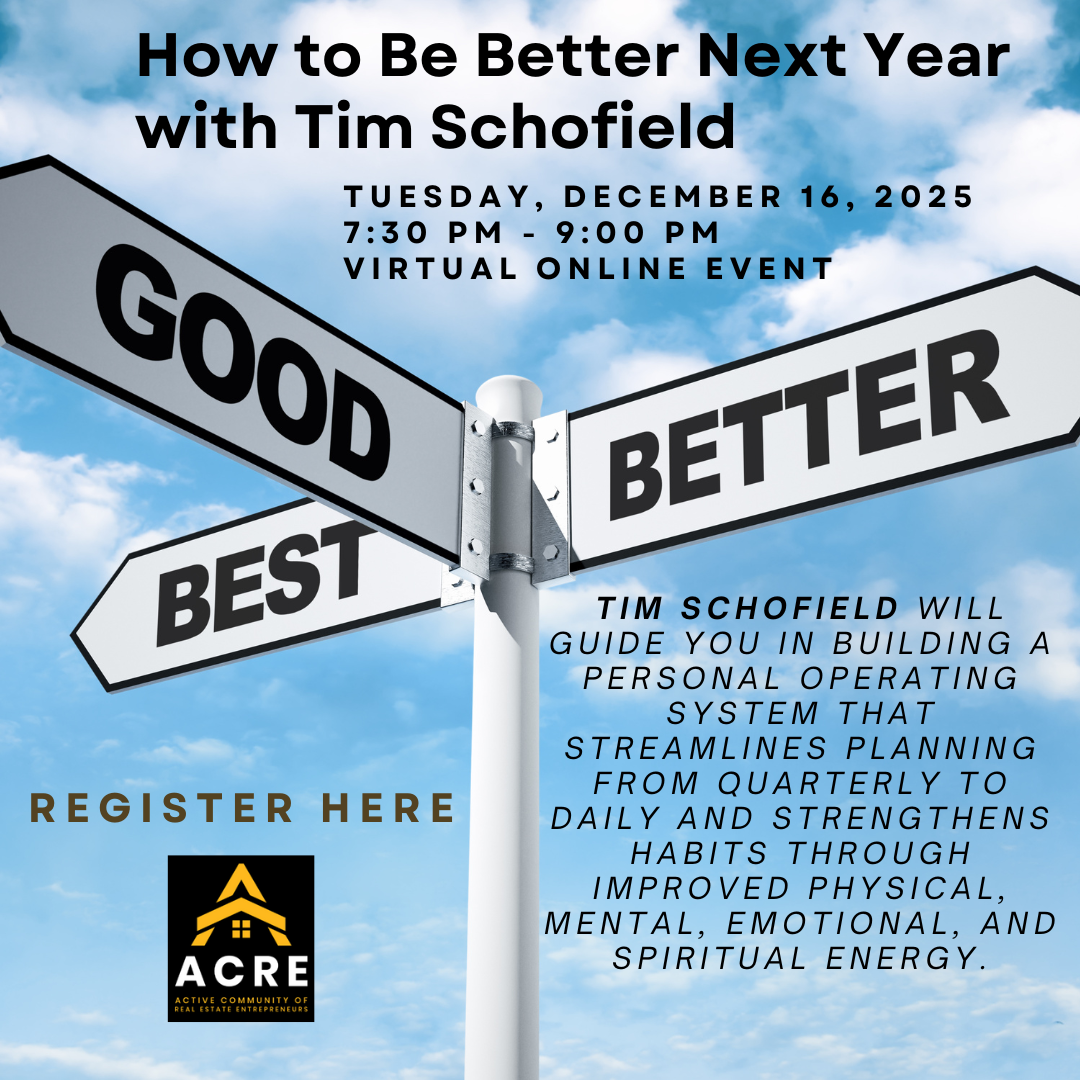 How to Be Better Next Year with Tim Schofield

TUESDAY, DECEMBER 16, 2025
7:30 PM - 9:00 PM
VIRTUAL ONLINE EVENT

GOOD

BETTER

BEST

TIM SCHOFIELD WILL GUIDE YOU IN BUILDING A PERSONAL OPERATING SYSTEM THAT STREAMLINES PLANNING FROM QUARTERLY TO DAILY AND STRENGTHENS HABITS THROUGH IMPROVED PHYSICAL, MENTAL, EMOTIONAL, AND SPIRITUAL ENERGY.

REGISTER HERE

ACRE
ACTIVE COMMUNITY OF REAL ESTATE ENTREPRENEURS